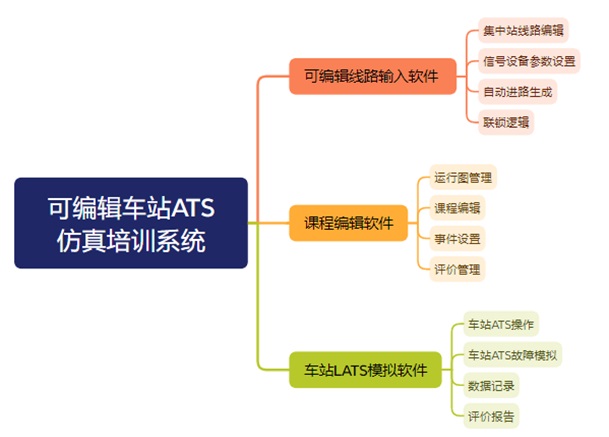 可编辑车站ATS仿真培训系统

可编辑线路输入软件

集中站线路编辑

信号设备参数设置

自动进路生成

联锁逻辑

课程编辑软件

运行图管理

课程编辑

事件设置

评价管理

车站LATS模拟软件

车站ATS操作

车站ATS故障模拟

数据记录

评价报告